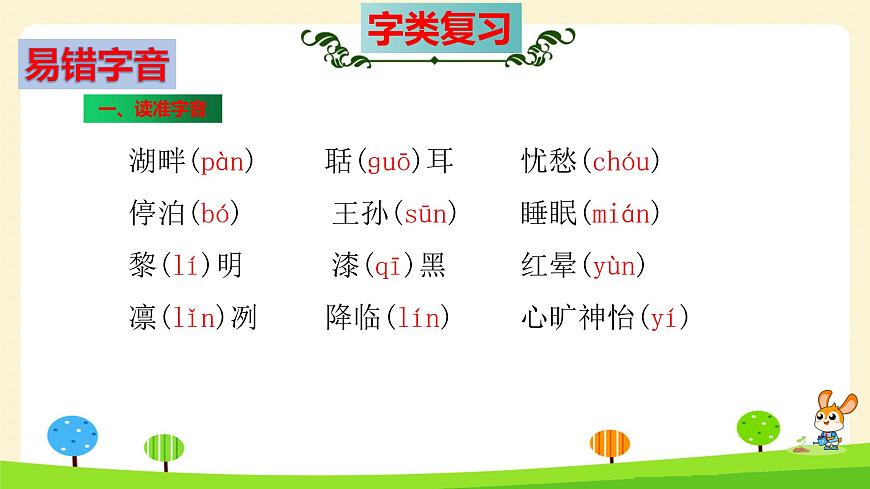 字类复习

易错字音

一、读准字音

湖畔(pàn) 聒(guō)耳 忧愁(chóu)

停泊(bó) 王孙(sūn) 睡眠(mián)

黎(lí)明 漆(qī)黑 红晕(yùn)

凛(lǐn)冽 降临(lín) 心旷神怡(yí)